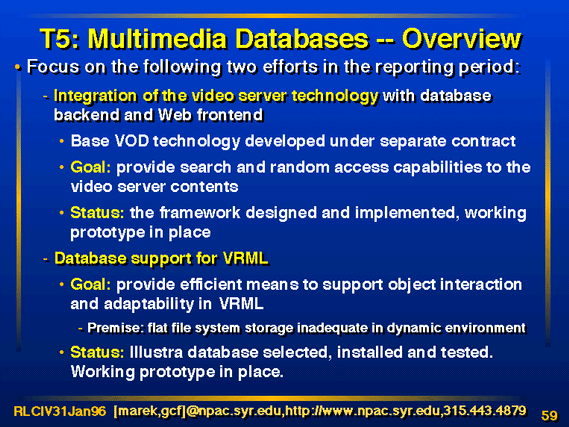 T5: Multimedia Databases -- Overview

• Focus on the following two efforts in the reporting period:

- Integration of the video server technology with database backend and Web frontend

• Base VOD technology developed under separate contract

• Goal: provide search and random access capabilities to the video server contents

• Status: the framework designed and implemented, working prototype in place

- Database support for VRML

• Goal: provide efficient means to support object interaction and adaptability in VRML

- Premise: flat file system storage inadequate in dynamic environment

• Status: Illustra database selected, installed and tested. Working prototype in place.

RLCIV31Jan96 [marek,gcf]@npac.syr.edu,http://www.npac.syr.edu,315.443.4879 59